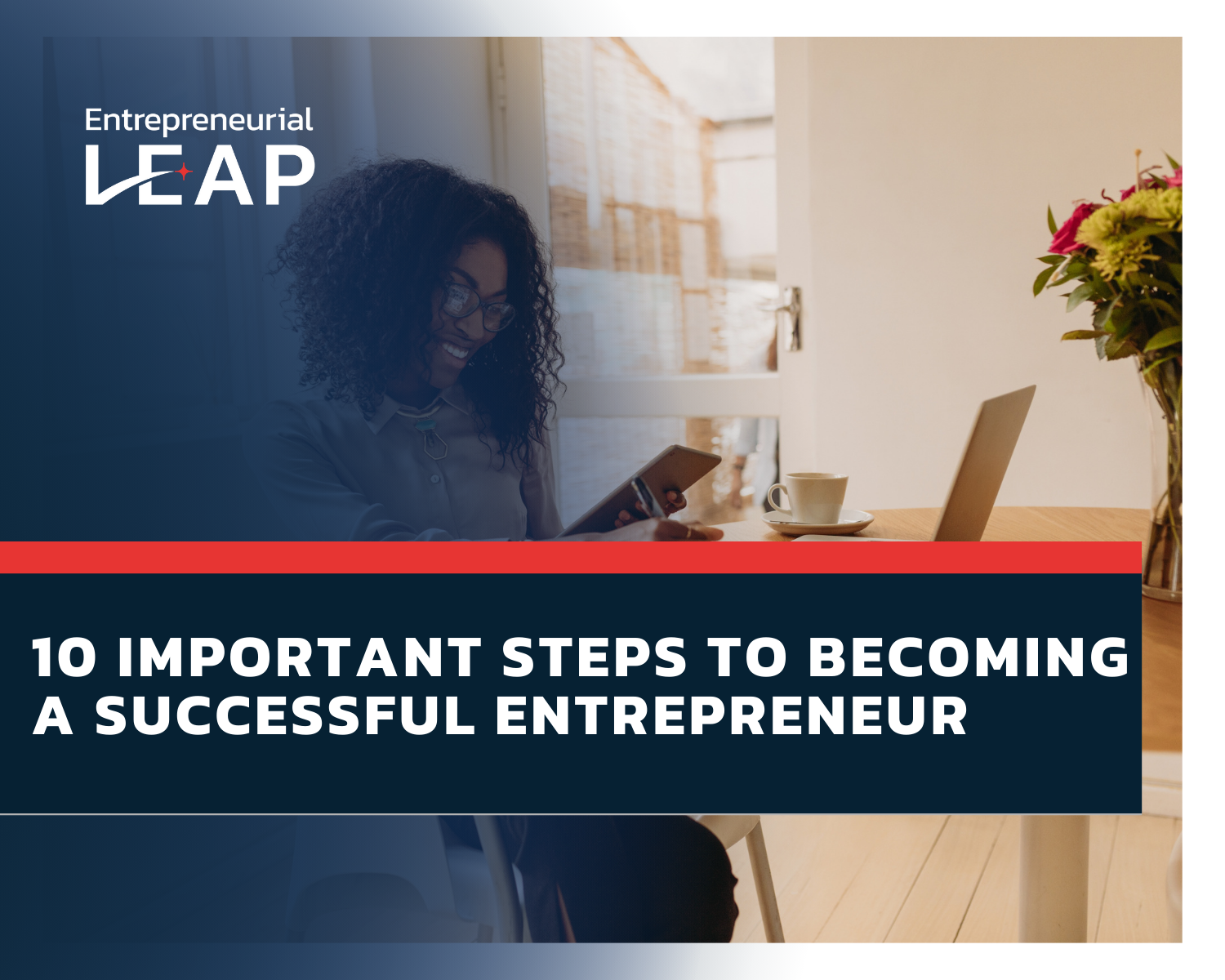 Entrepreneurial
LEAP

10 IMPORTANT STEPS TO BECOMING A SUCCESSFUL ENTREPRENEUR